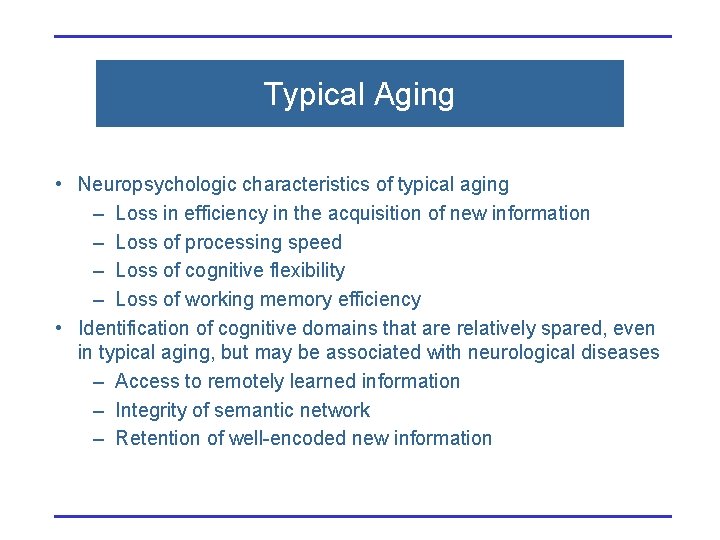 Typical Aging

• Neuropsychologic characteristics of typical aging
– Loss in efficiency in the acquisition of new information
– Loss of processing speed
– Loss of cognitive flexibility
– Loss of working memory efficiency
• Identification of cognitive domains that are relatively spared, even in typical aging, but may be associated with neurological diseases
– Access to remotely learned information
– Integrity of semantic network
– Retention of well-encoded new information